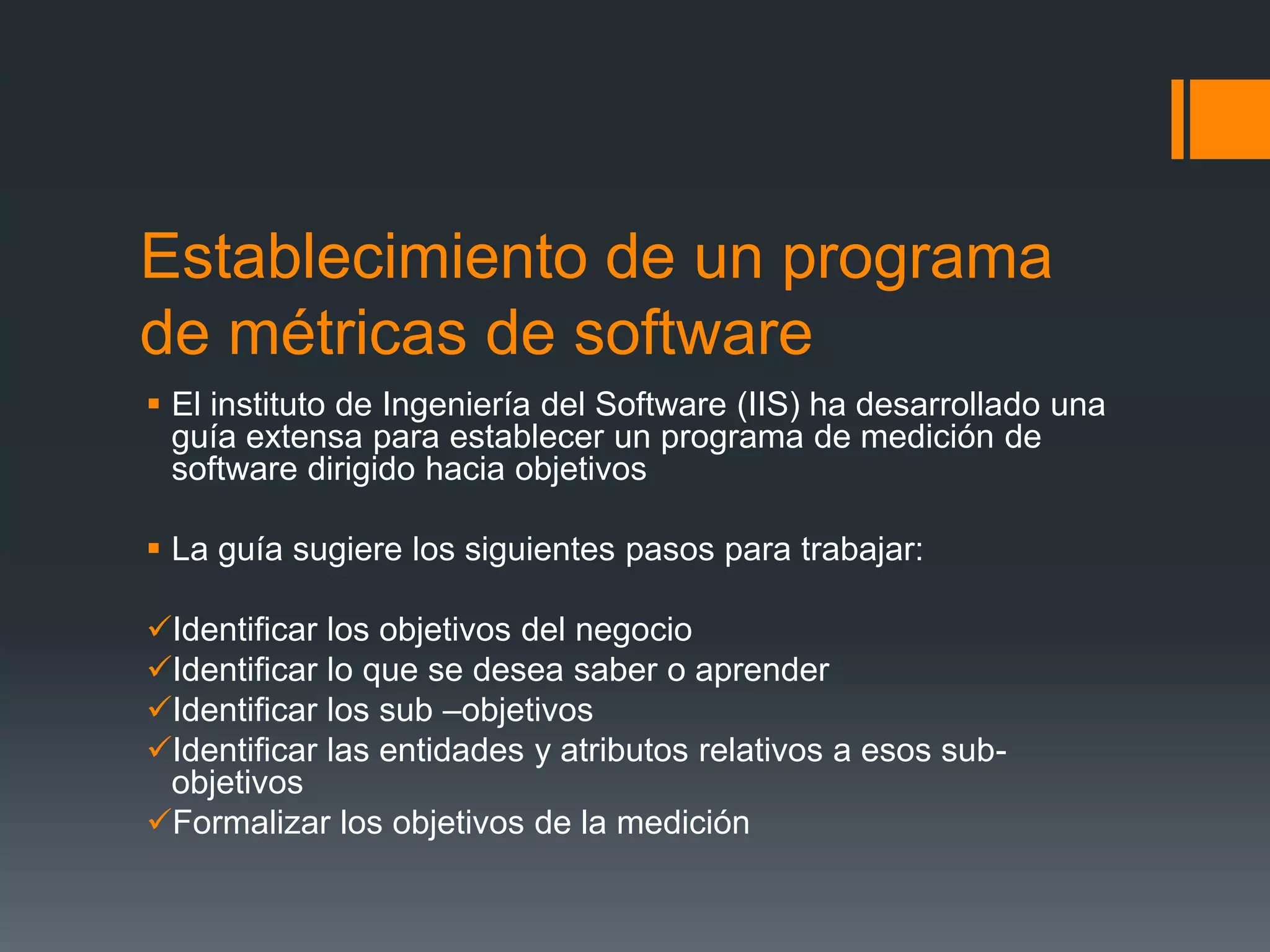 Establecimiento de un programa de métricas de software

▪ El instituto de Ingeniería del Software (IIS) ha desarrollado una guía extensa para establecer un programa de medición de software dirigido hacia objetivos

▪ La guía sugiere los siguientes pasos para trabajar:

✓Identificar los objetivos del negocio
✓Identificar lo que se desea saber o aprender
✓Identificar los sub –objetivos
✓Identificar las entidades y atributos relativos a esos sub-objetivos
✓Formalizar los objetivos de la medición